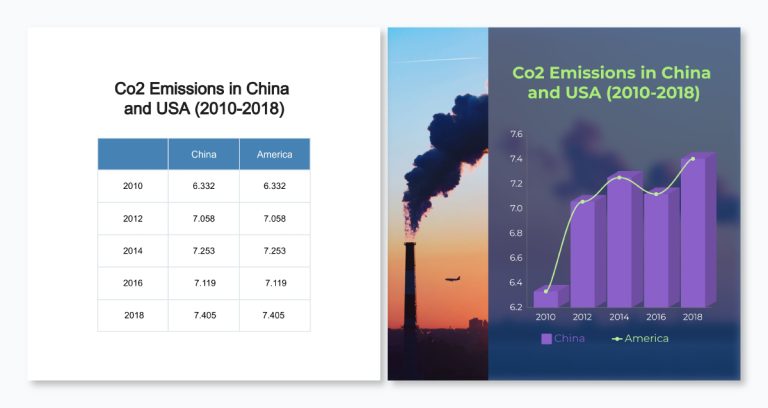 Co2 Emissions in China and USA (2010-2018)

| | China | America |
|---|---|---|
| 2010 | 6.332 | 6.332 |
| 2012 | 7.058 | 7.058 |
| 2014 | 7.253 | 7.253 |
| 2016 | 7.119 | 7.119 |
| 2018 | 7.405 | 7.405 |

Co2 Emissions in China and USA (2010-2018)

7.6
7.4
7.2
7.0
6.8
6.6
6.4
6.2
2010 2012 2014 2016 2018

China America